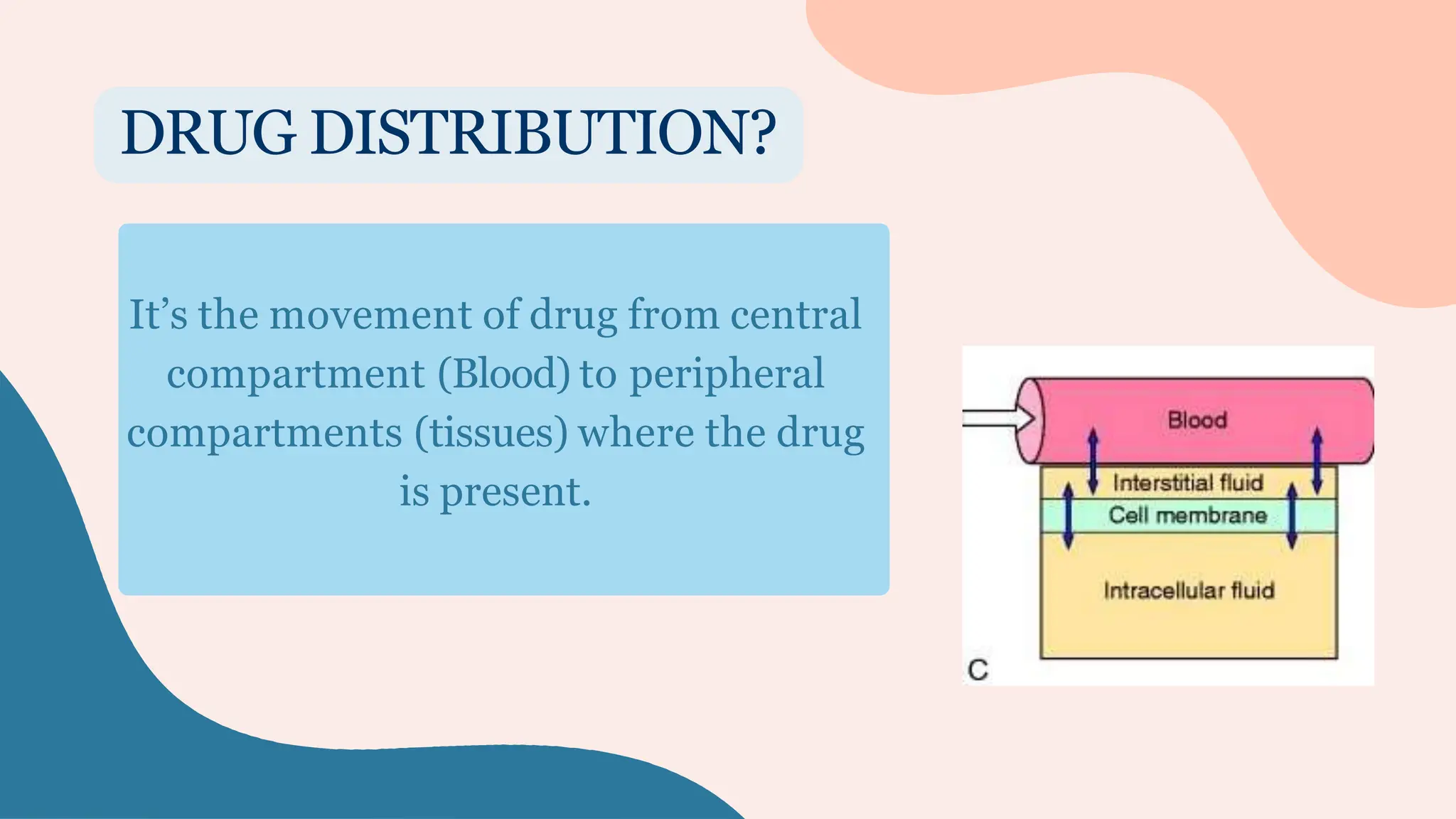 DRUG DISTRIBUTION?

It’s the movement of drug from central compartment (Blood) to peripheral compartments (tissues) where the drug is present.

Blood
Interstitial fluid
Cell membrane
Intracellular fluid
C